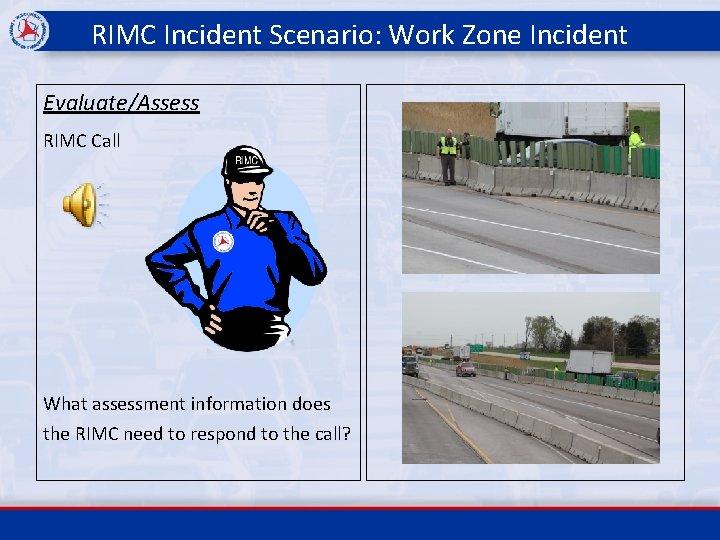 RIMC Incident Scenario: Work Zone Incident

Evaluate/Assess

RIMC Call

RIMC

What assessment information does the RIMC need to respond to the call?